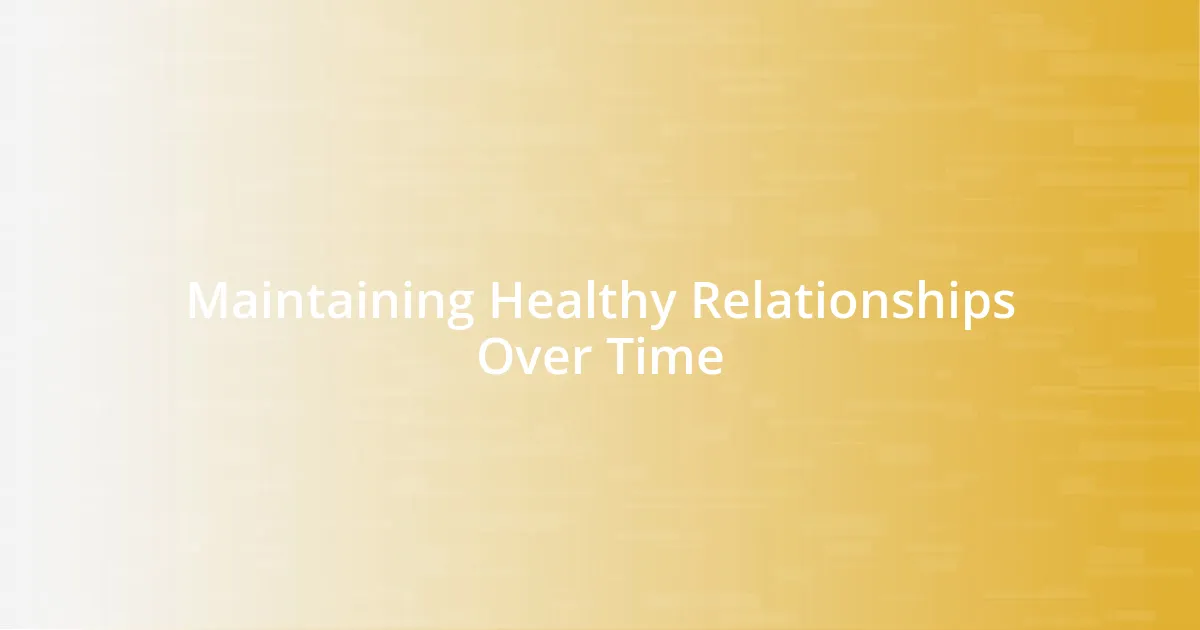 Maintaining Healthy Relationships Over Time